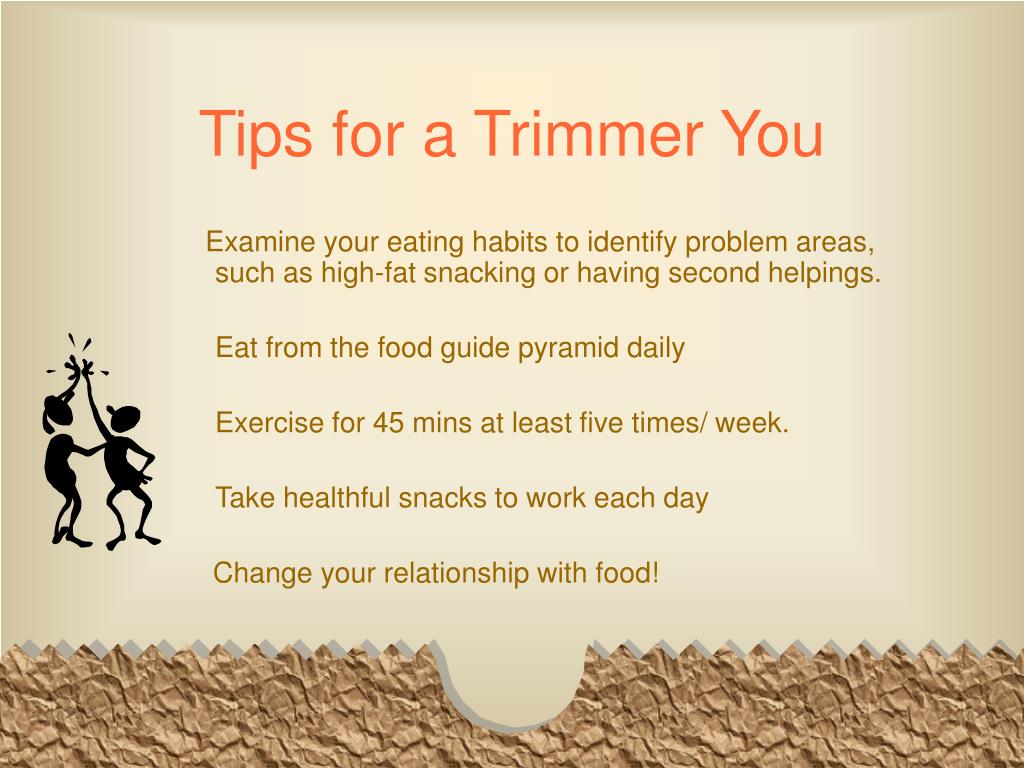 Tips for a Trimmer You

Examine your eating habits to identify problem areas, such as high-fat snacking or having second helpings.

Eat from the food guide pyramid daily

Exercise for 45 mins at least five times/ week.

Take healthful snacks to work each day

Change your relationship with food!